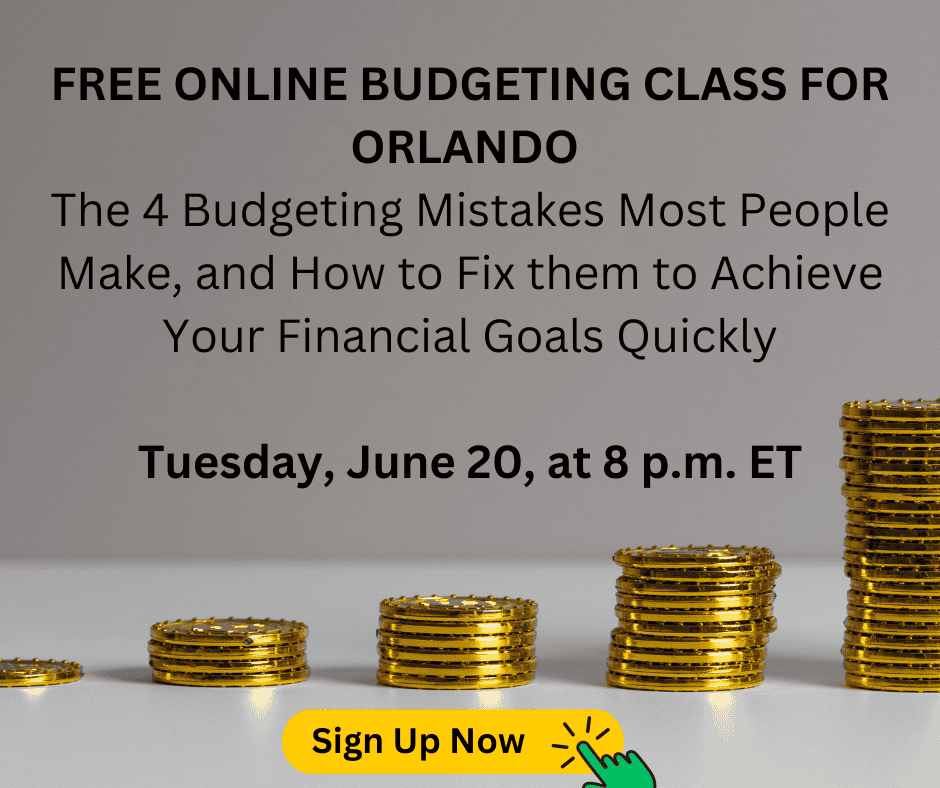 FREE ONLINE BUDGETING CLASS FOR ORLANDO
The 4 Budgeting Mistakes Most People Make, and How to Fix them to Achieve Your Financial Goals Quickly

Tuesday, June 20, at 8 p.m. ET

Sign Up Now